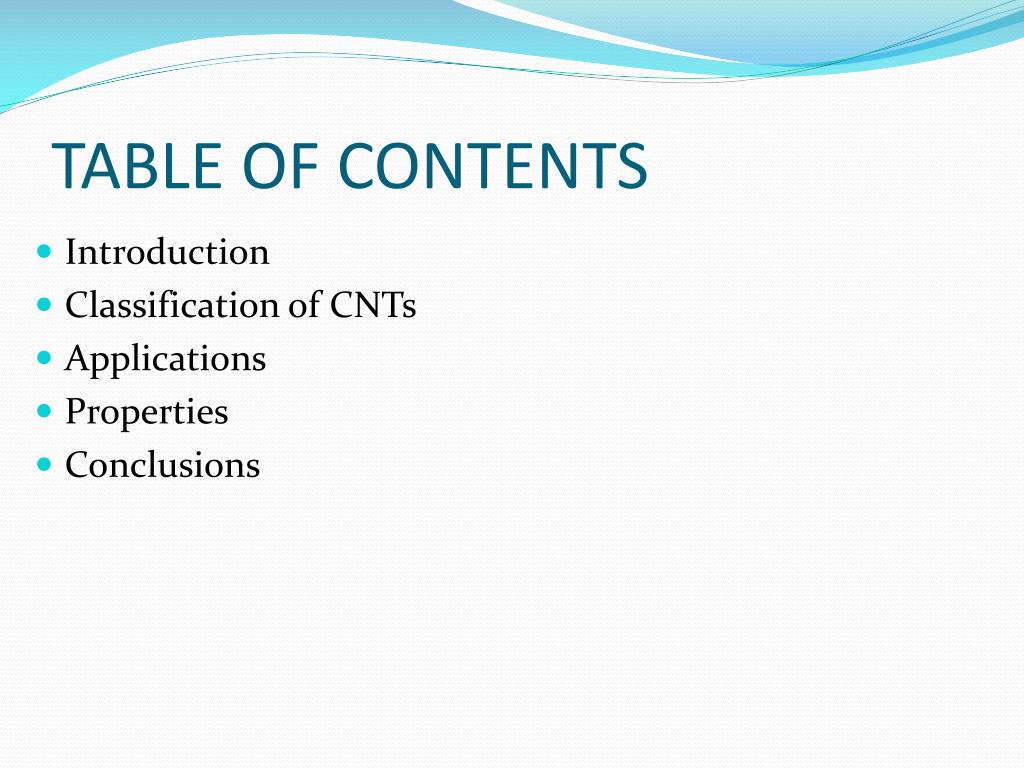 TABLE OF CONTENTS

- Introduction
- Classification of CNTs
- Applications
- Properties
- Conclusions